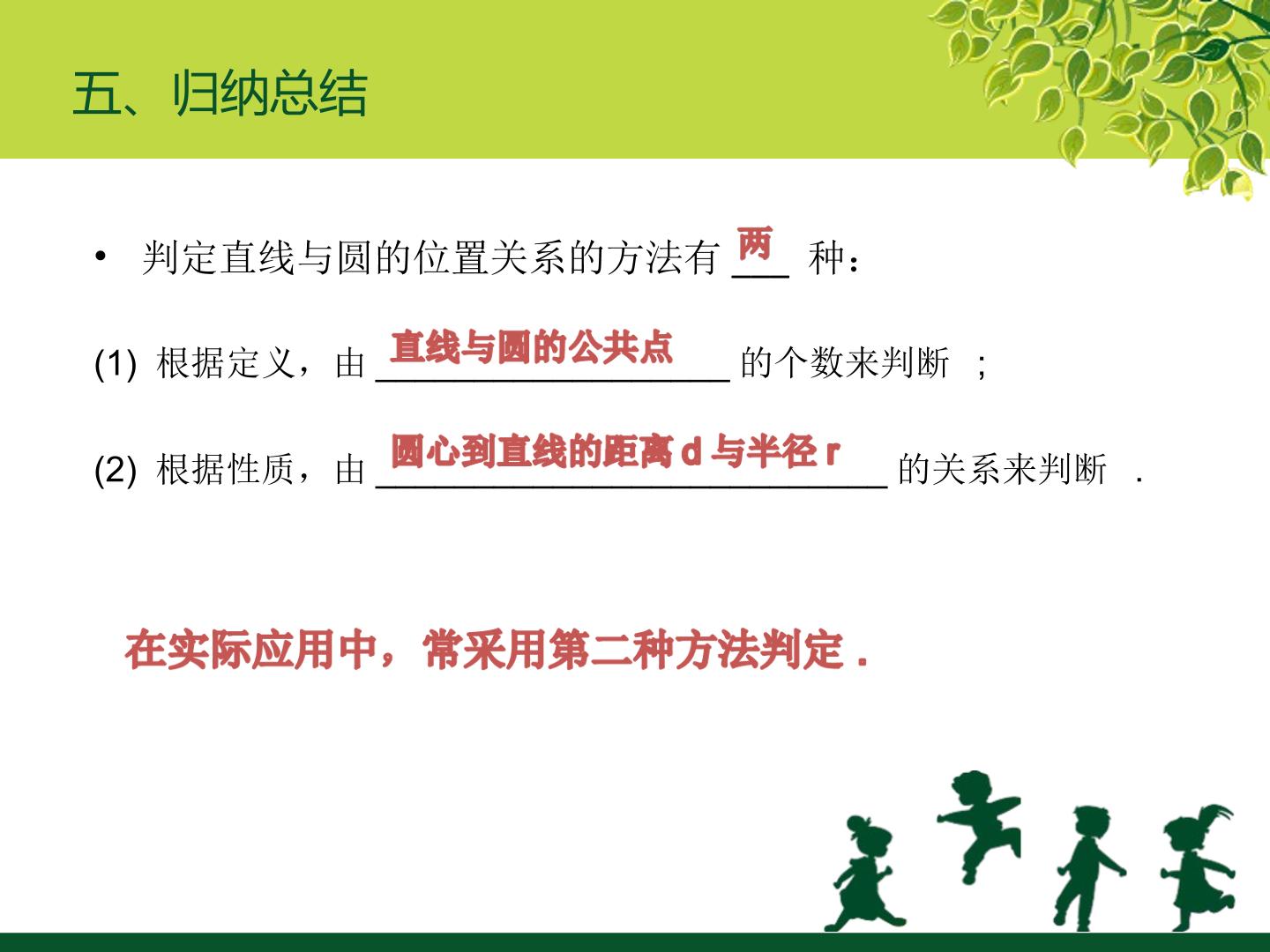 五、归纳总结

• 判定直线与圆的位置关系的方法有 两 种：

(1) 根据定义，由 直线与圆的公共点 的个数来判断 ；

(2) 根据性质，由 圆心到直线的距离 d 与半径 r 的关系来判断 .

在实际应用中，常采用第二种方法判定 .